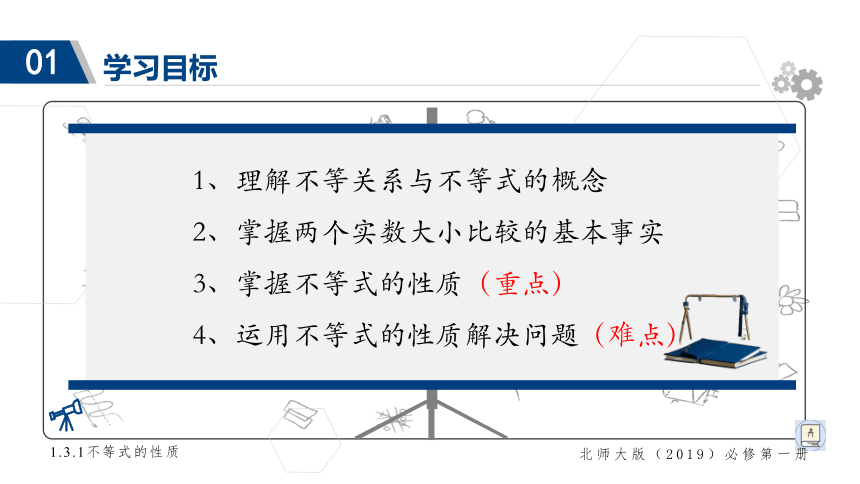 01 学习目标

1、理解不等关系与不等式的概念

2、掌握两个实数大小比较的基本事实

3、掌握不等式的性质（重点）

4、运用不等式的性质解决问题（难点）

1.3.1不等式的性质

北师大版（2019）必修第一册